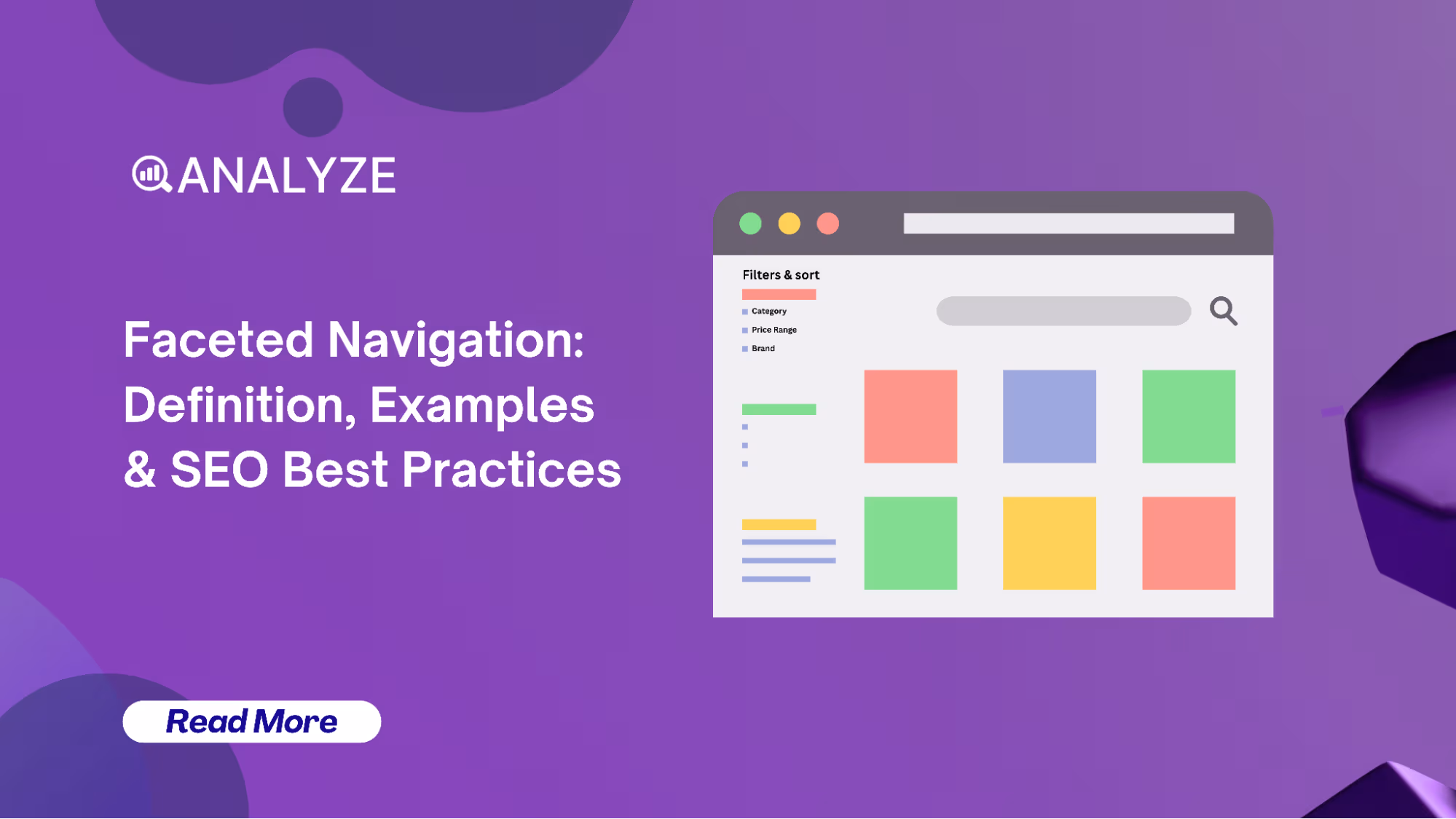 ANALYZE

Faceted Navigation: Definition, Examples & SEO Best Practices

Read More

Filters & sort

Category

Price Range

Brand